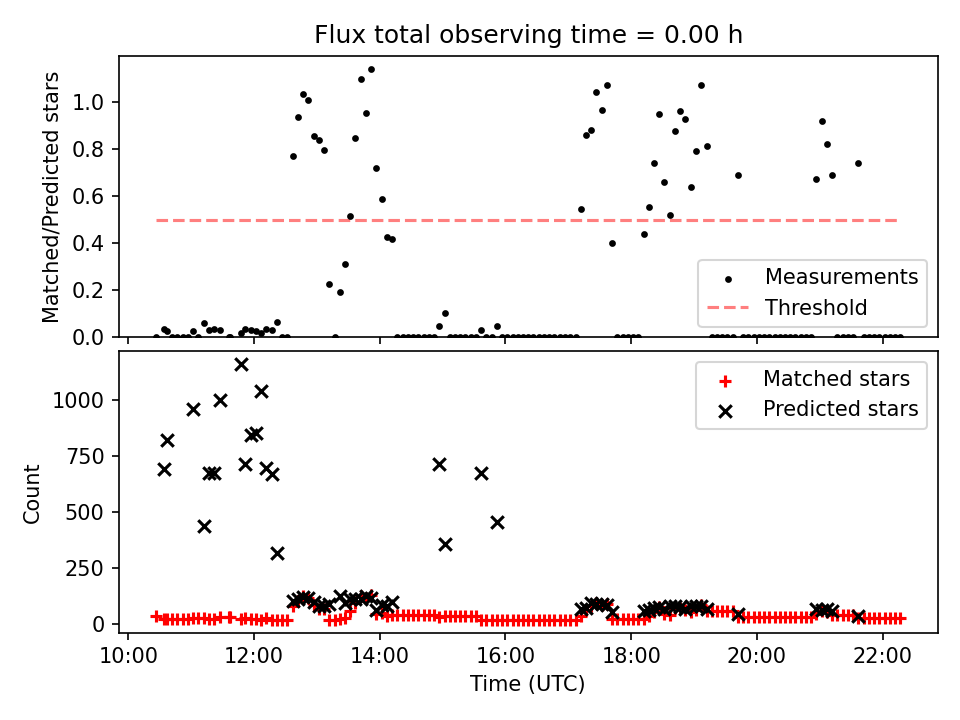 Flux total observing time = 0.00 h

Matched/Predicted stars

1.0
0.8
0.6
0.4
0.2
0.0

Measurements
Threshold

Count

1000
750
500
250
0

Matched stars
Predicted stars

10:00
12:00
14:00
16:00
18:00
20:00
22:00

Time (UTC)